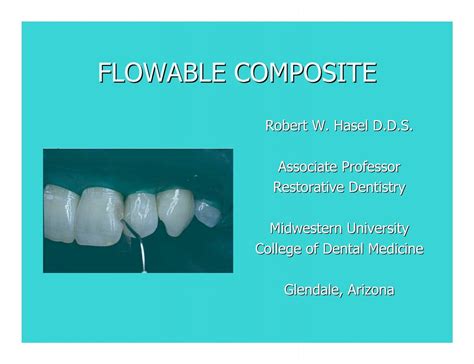 FLOWABLE COMPOSITE

Robert W. Hasel D.D.S.

Associate Professor
Restorative Dentistry

Midwestern University
College of Dental Medicine

Glendale, Arizona